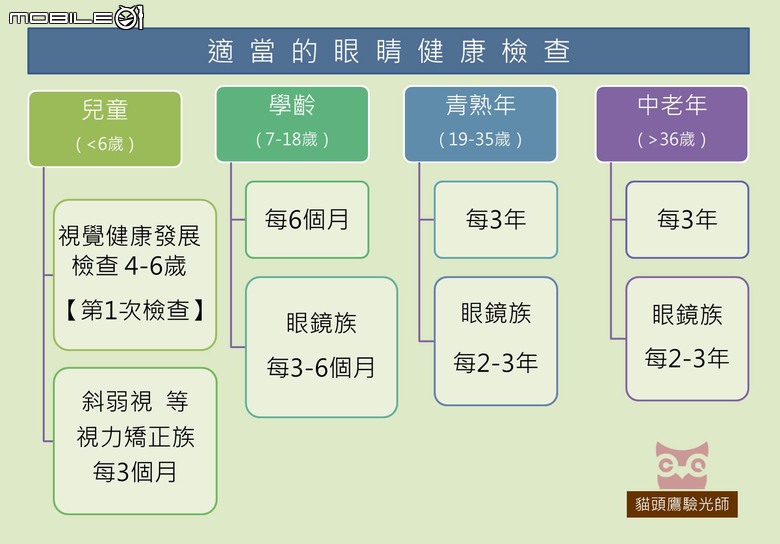 MOBILE01

適當的眼睛健康檢查

兒童
（<6歲）

視覺健康發展檢查 4-6歲
【第1次檢查】

斜弱視 等
視力矯正族
每3個月

學齡
（7-18歲）

每6個月

眼鏡族
每3-6個月

青熟年
（19-35歲）

每3年

眼鏡族
每2-3年

中老年
（>36歲）

每3年

眼鏡族
每2-3年

貓頭鷹驗光師